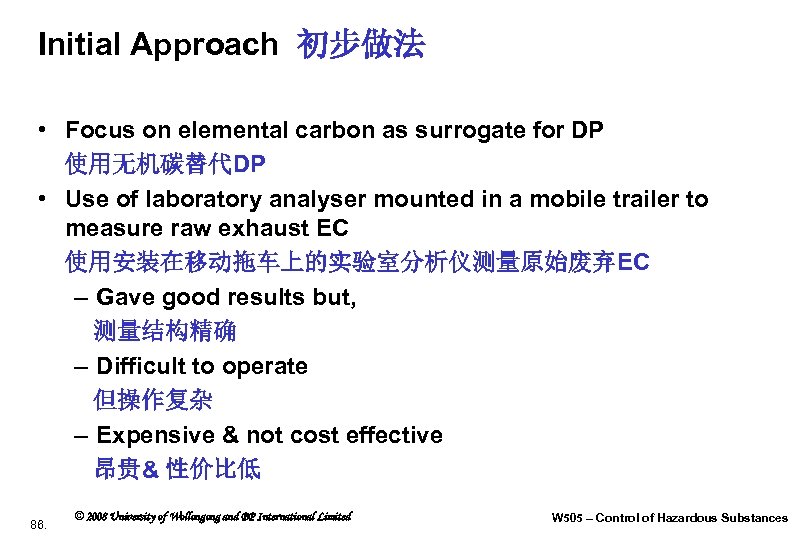 Initial Approach 初步做法

• Focus on elemental carbon as surrogate for DP
使用无机碳替代DP

• Use of laboratory analyser mounted in a mobile trailer to measure raw exhaust EC
使用安装在移动拖车上的实验室分析仪测量原始废弃EC

– Gave good results but,
测量结构精确

– Difficult to operate
但操作复杂

– Expensive & not cost effective
昂贵& 性价比低

86.

© 2008 University of Wollongong and BP International Limited

W505 – Control of Hazardous Substances